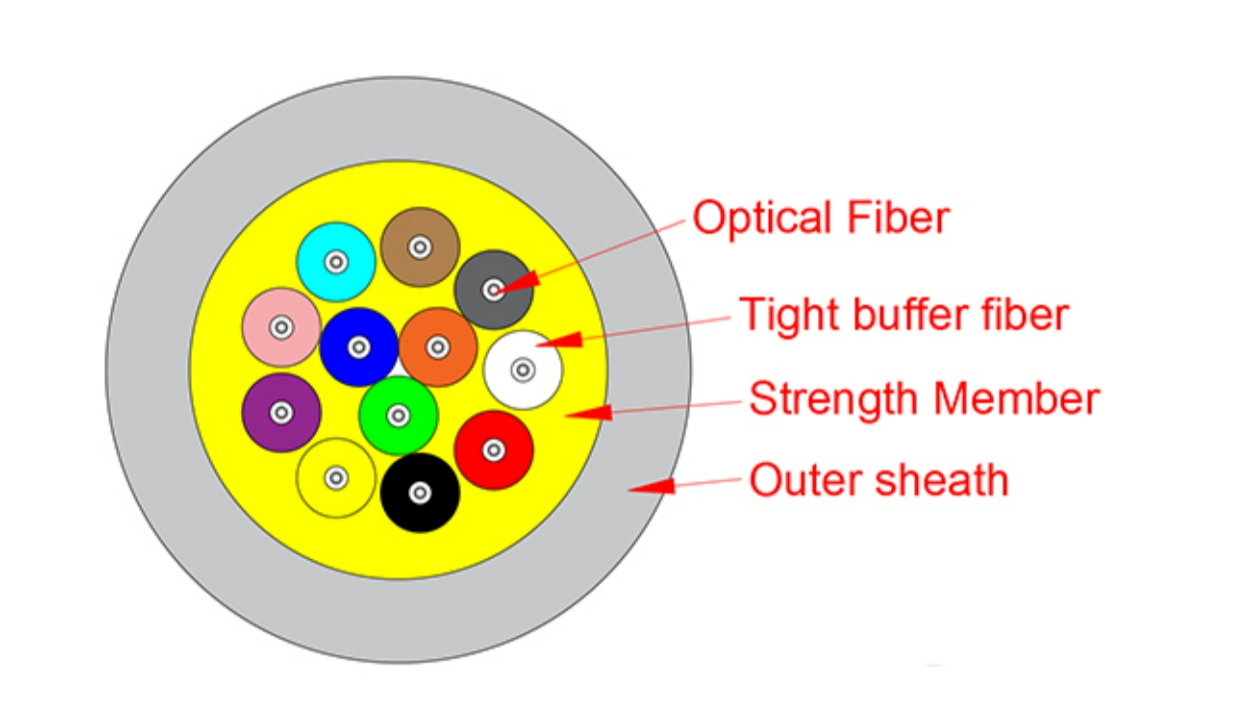 Optical Fiber
Tight buffer fiber
Strength Member
Outer sheath